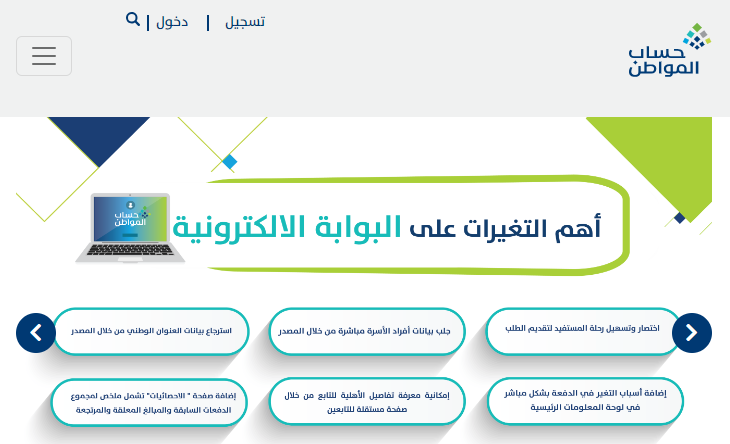 حساب المواطن

تسجيل | دخول |

حساب المواطن

أهم التغيرات على البوابة الالكترونية

اختصار وتسهيل رحلة المستفيد لتقديم الطلب

جلب بيانات أفراد الأسرة مباشرة من خلال المصدر

استرجاع بيانات العنوان الوطني من خلال المصدر

إضافة أسباب التغير في الدفعة بشكل مباشر في لوحة المعلومات الرئيسية

إمكانية معرفة تفاصيل الأهلية للتابع من خلال صفحة مستقلة للتابعين

إضافة صفحة " الاحصائيات" تشمل ملخص لمجموع الدفعات السابقة والمبالغ المعلقة والمرتجعة